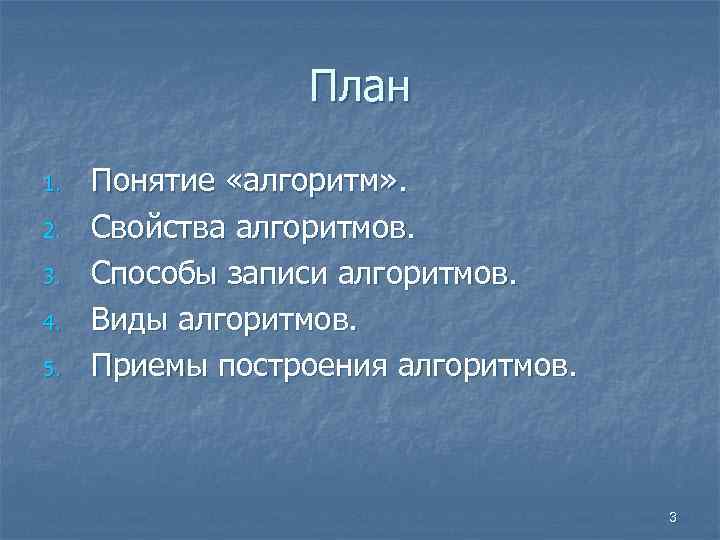 План

1. Понятие «алгоритм».
2. Свойства алгоритмов.
3. Способы записи алгоритмов.
4. Виды алгоритмов.
5. Приемы построения алгоритмов.

3